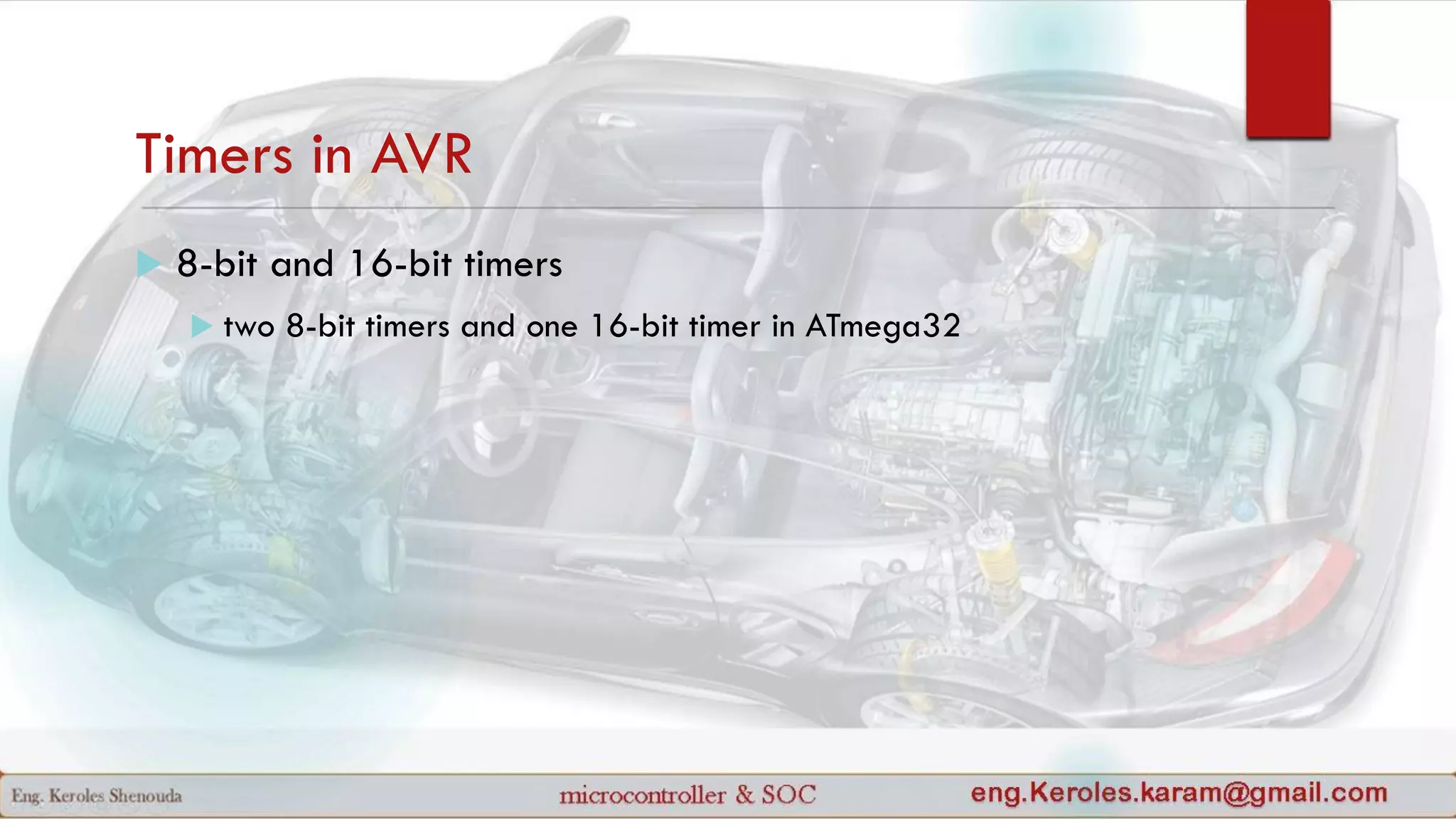 Timers in AVR

8-bit and 16-bit timers

two 8-bit timers and one 16-bit timer in ATmega32

Eng. Keroles Shenouda

microcontroller & SOC

eng.Keroles.karam@gmail.com